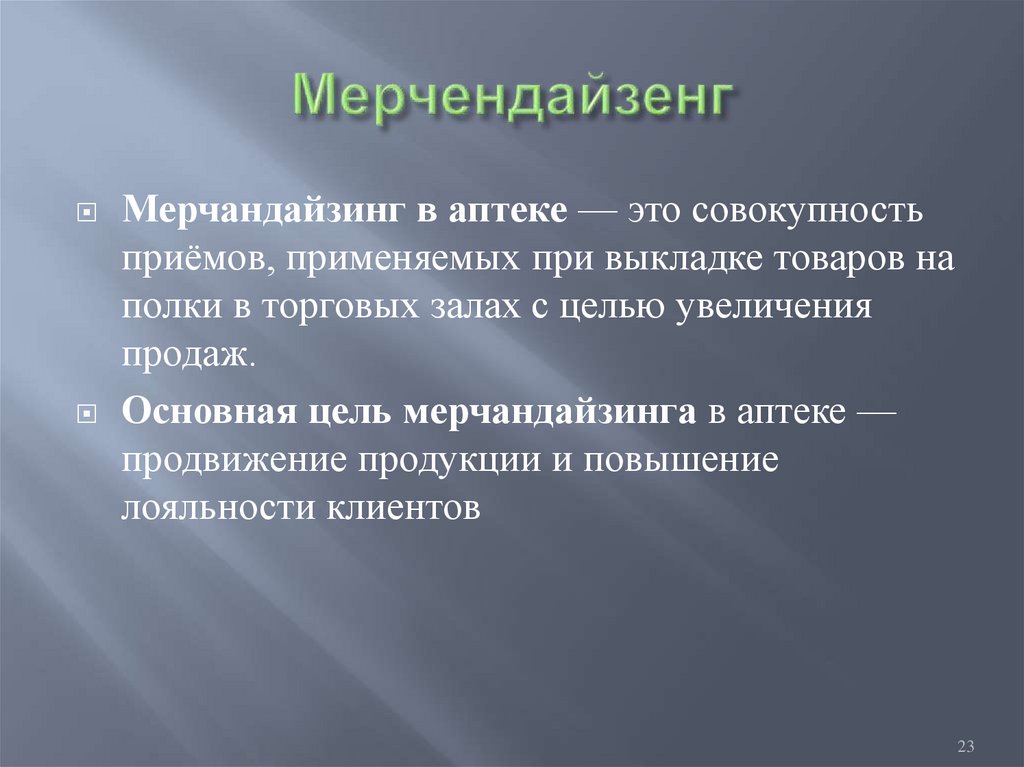 Мерчендайзенг

Мерчандайзинг в аптеке — это совокупность приёмов, применяемых при выкладке товаров на полки в торговых залах с целью увеличения продаж.

Основная цель мерчандайзинга в аптеке — продвижение продукции и повышение лояльности клиентов

23